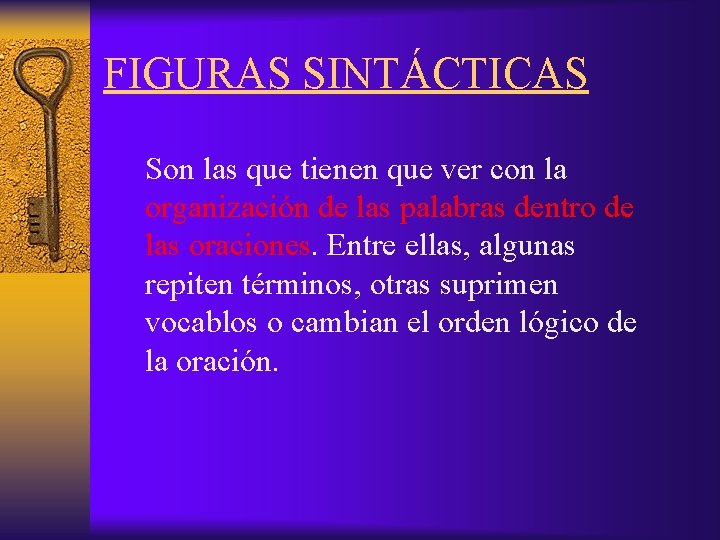 FIGURAS SINTÁCTICAS

Son las que tienen que ver con la organización de las palabras dentro de las oraciones. Entre ellas, algunas repiten términos, otras suprimen vocablos o cambian el orden lógico de la oración.